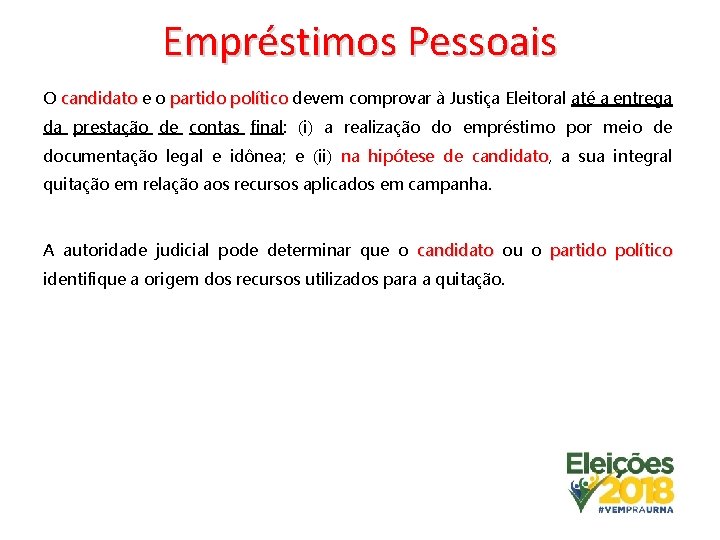 Empréstimos Pessoais

O candidato e o partido político devem comprovar à Justiça Eleitoral até a entrega da prestação de contas final: (i) a realização do empréstimo por meio de documentação legal e idônea; e (ii) na hipótese de candidato, a sua integral quitação em relação aos recursos aplicados em campanha.

A autoridade judicial pode determinar que o candidato ou o partido político identifique a origem dos recursos utilizados para a quitação.

Eleições 2018 #VEMPRAURNA